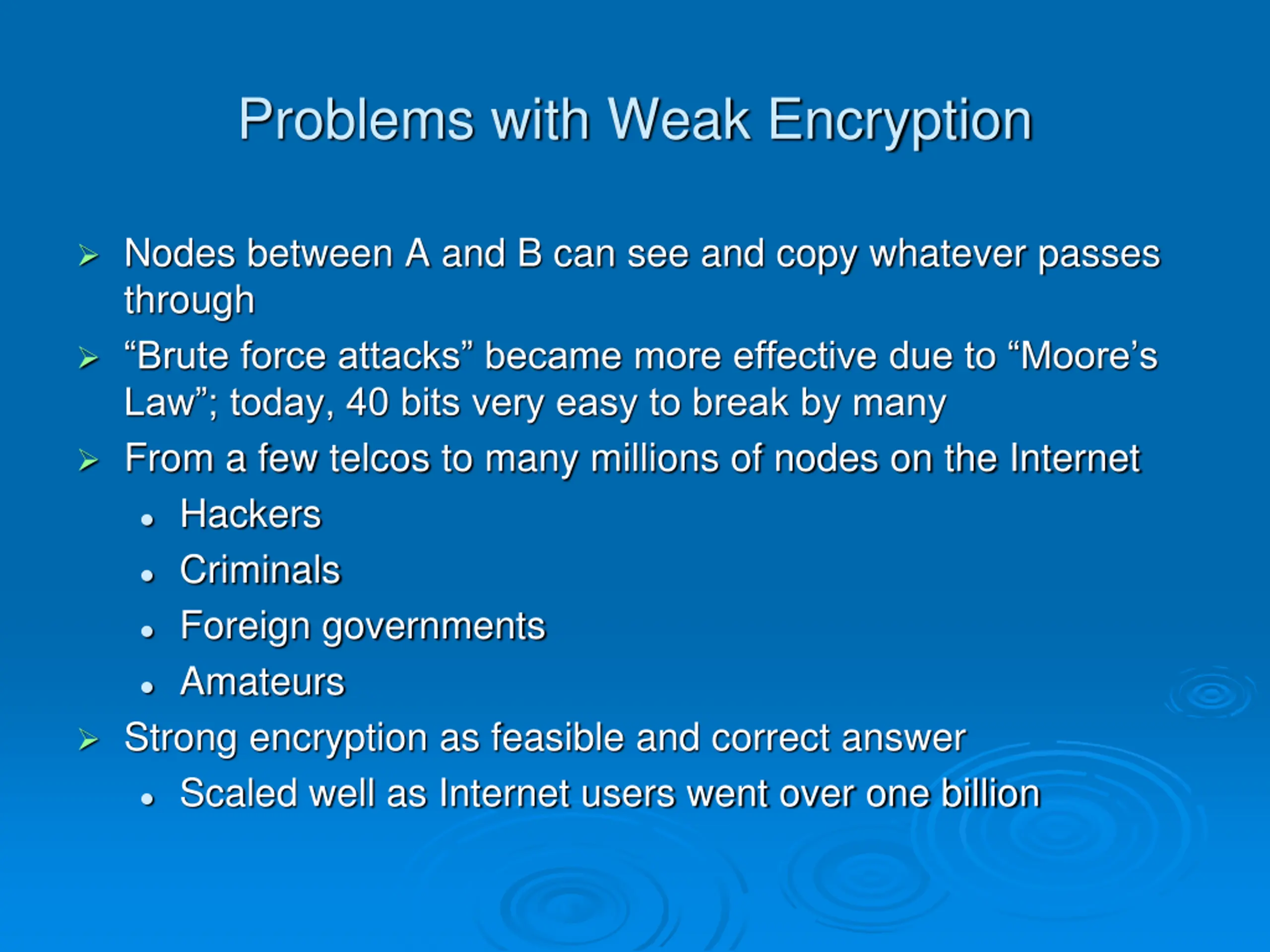 Problems with Weak Encryption

➢ Nodes between A and B can see and copy whatever passes through

➢ “Brute force attacks” became more effective due to “Moore’s Law”; today, 40 bits very easy to break by many

➢ From a few telcos to many millions of nodes on the Internet
• Hackers
• Criminals
• Foreign governments
• Amateurs

➢ Strong encryption as feasible and correct answer
• Scaled well as Internet users went over one billion